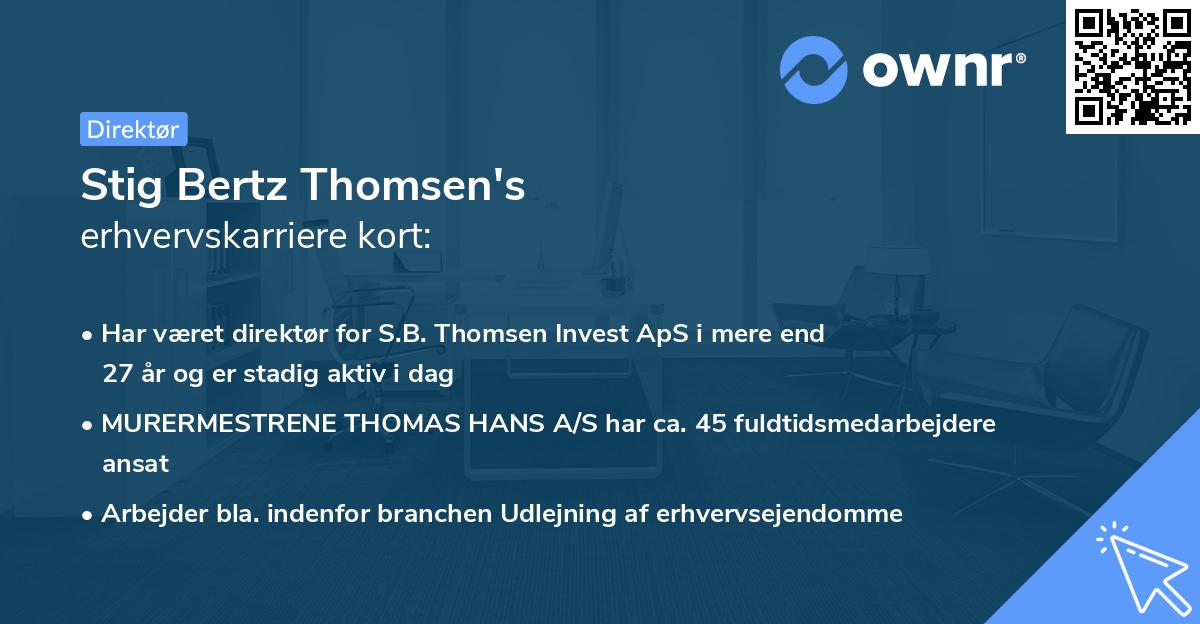 ownr®

Direktør

Stig Bertz Thomsen's
erhvervskarriere kort:

• Har været direktør for S.B. Thomsen Invest ApS i mere end 27 år og er stadig aktiv i dag
• MURERMESTRENE THOMAS HANS A/S har ca. 45 fuldtidsmedarbejdere ansat
• Arbejder bla. indenfor branchen Udlejning af erhvervsejendomme